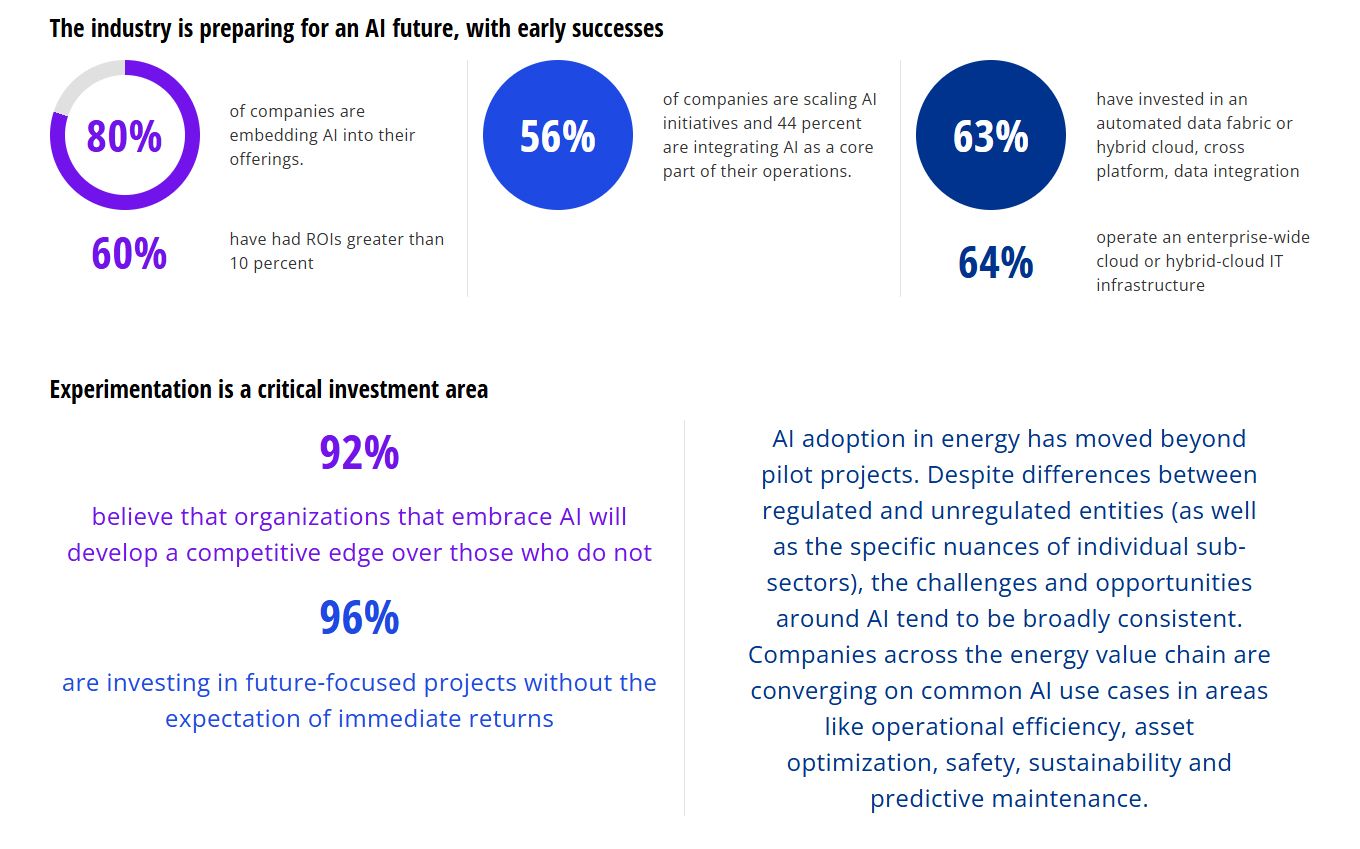 The industry is preparing for an AI future, with early successes

80%

of companies are embedding AI into their offerings.

60%

have had ROIs greater than 10 percent

56%

of companies are scaling AI initiatives and 44 percent are integrating AI as a core part of their operations.

63%

have invested in an automated data fabric or hybrid cloud, cross platform, data integration

64%

operate an enterprise-wide cloud or hybrid-cloud IT infrastructure

Experimentation is a critical investment area

92%

believe that organizations that embrace AI will develop a competitive edge over those who do not

96%

are investing in future-focused projects without the expectation of immediate returns

AI adoption in energy has moved beyond pilot projects. Despite differences between regulated and unregulated entities (as well as the specific nuances of individual sub-sectors), the challenges and opportunities around AI tend to be broadly consistent. Companies across the energy value chain are converging on common AI use cases in areas like operational efficiency, asset optimization, safety, sustainability and predictive maintenance.